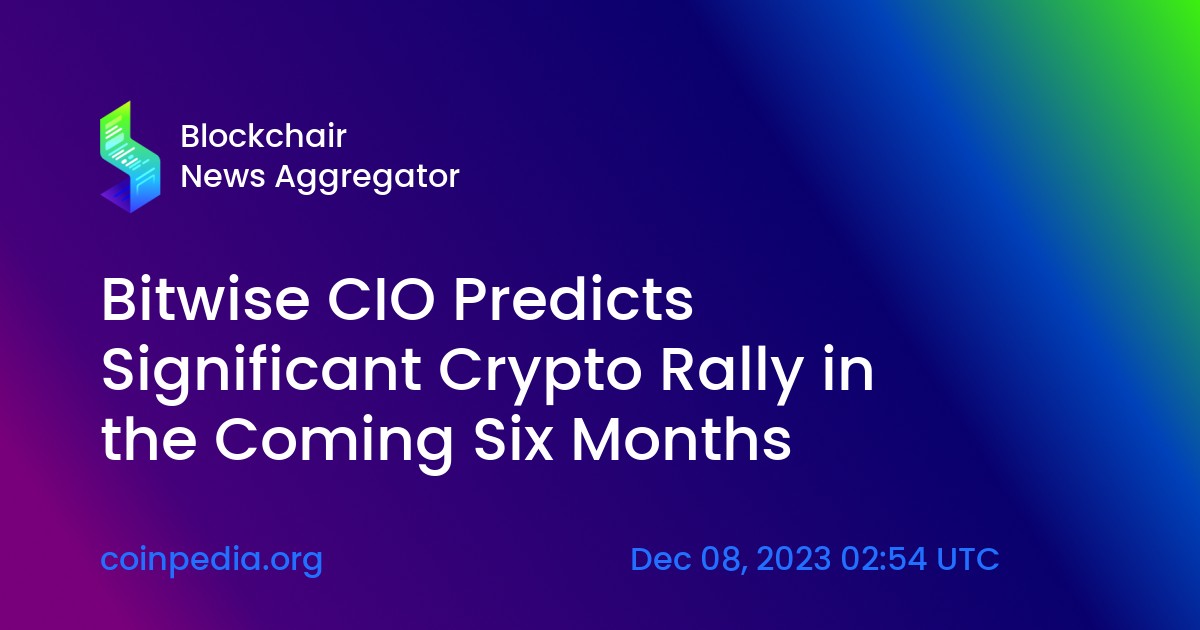 Blockchair
News Aggregator

Bitwise CIO Predicts Significant Crypto Rally in the Coming Six Months

coinpedia.org

Dec 08, 2023 02:54 UTC